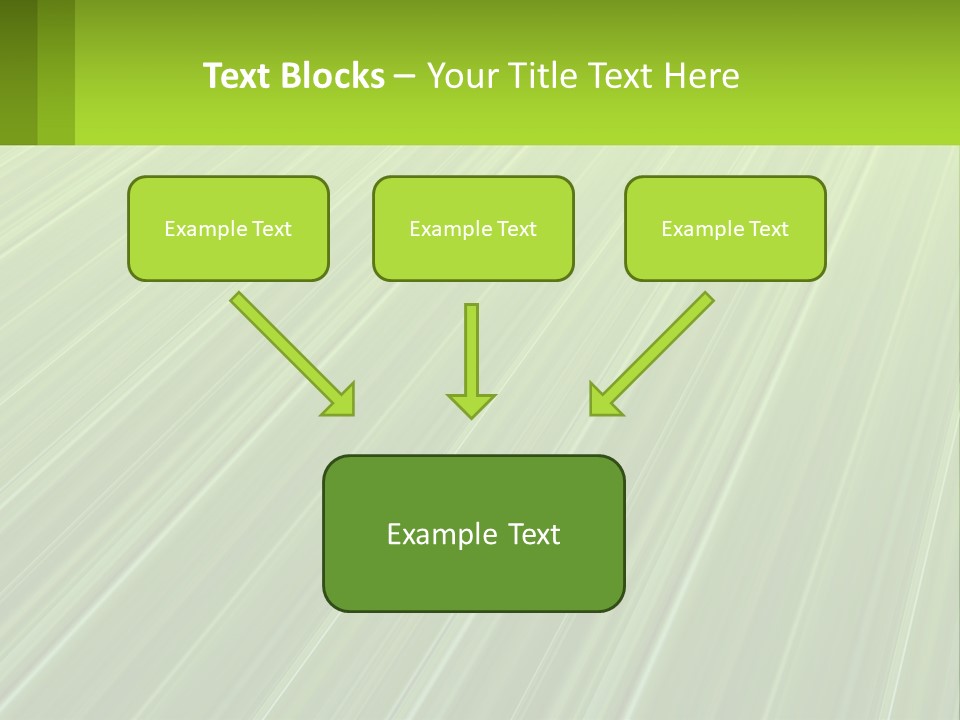 Text Blocks – Your Title Text Here

Example Text

Example Text

Example Text

Example Text